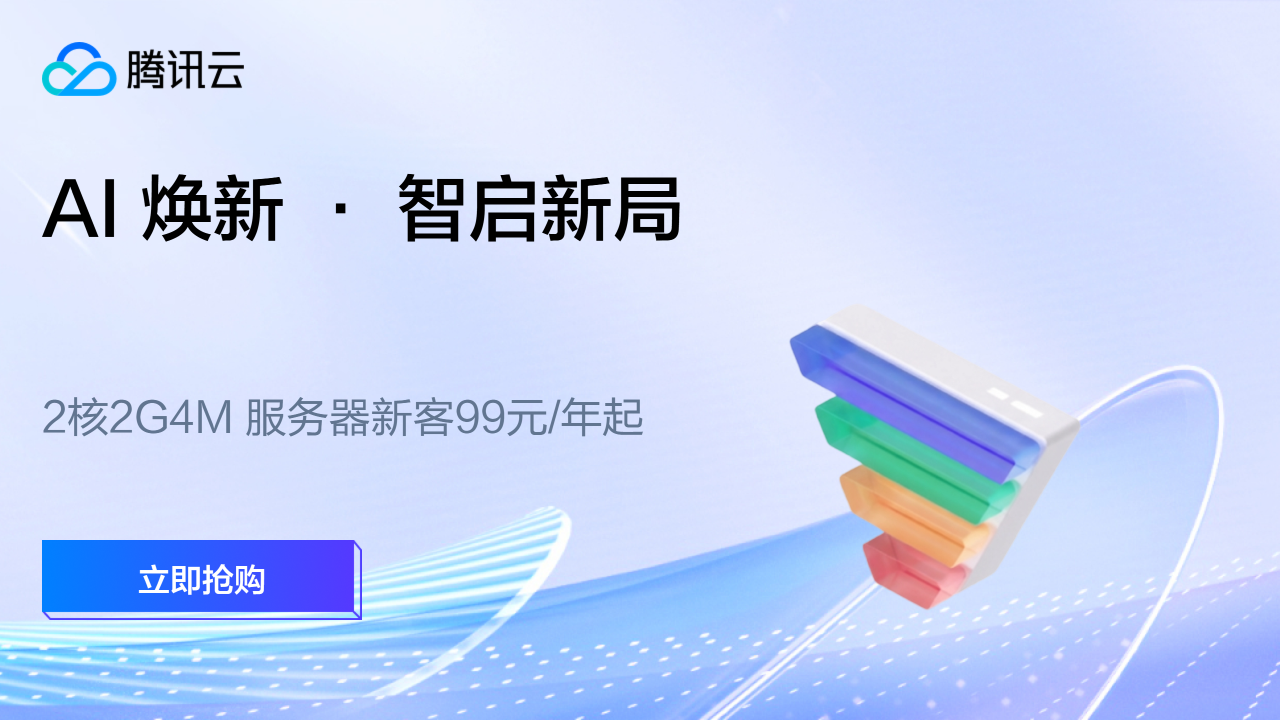 腾讯云

AI 焕新 · 智启新局

2核2G4M 服务器新客99元/年起

立即抢购